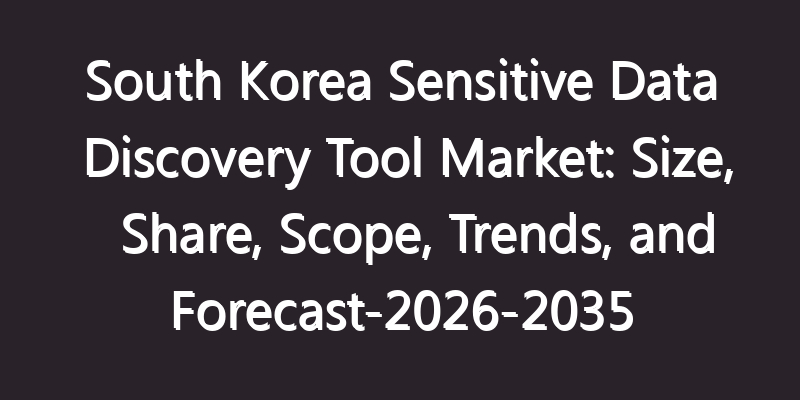 South Korea Sensitive Data Discovery Tool Market: Size, Share, Scope, Trends, and Forecast-2026-2035